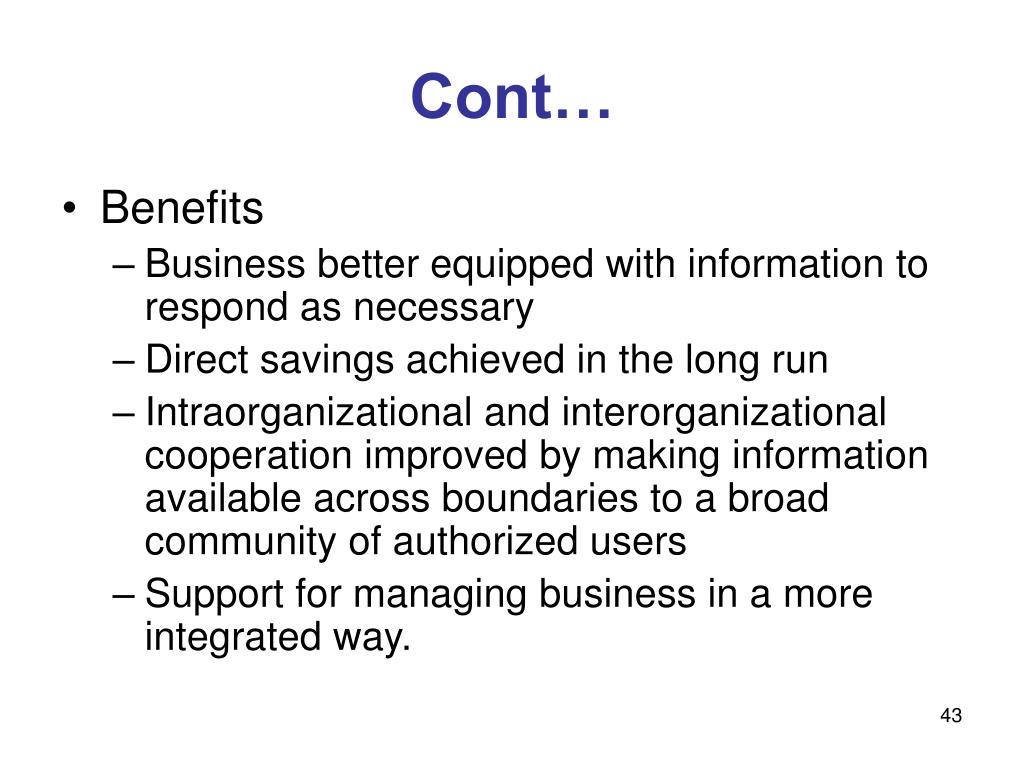 Cont…

• Benefits

– Business better equipped with information to respond as necessary

– Direct savings achieved in the long run

– Intraorganizational and interorganizational cooperation improved by making information available across boundaries to a broad community of authorized users

– Support for managing business in a more integrated way.

43